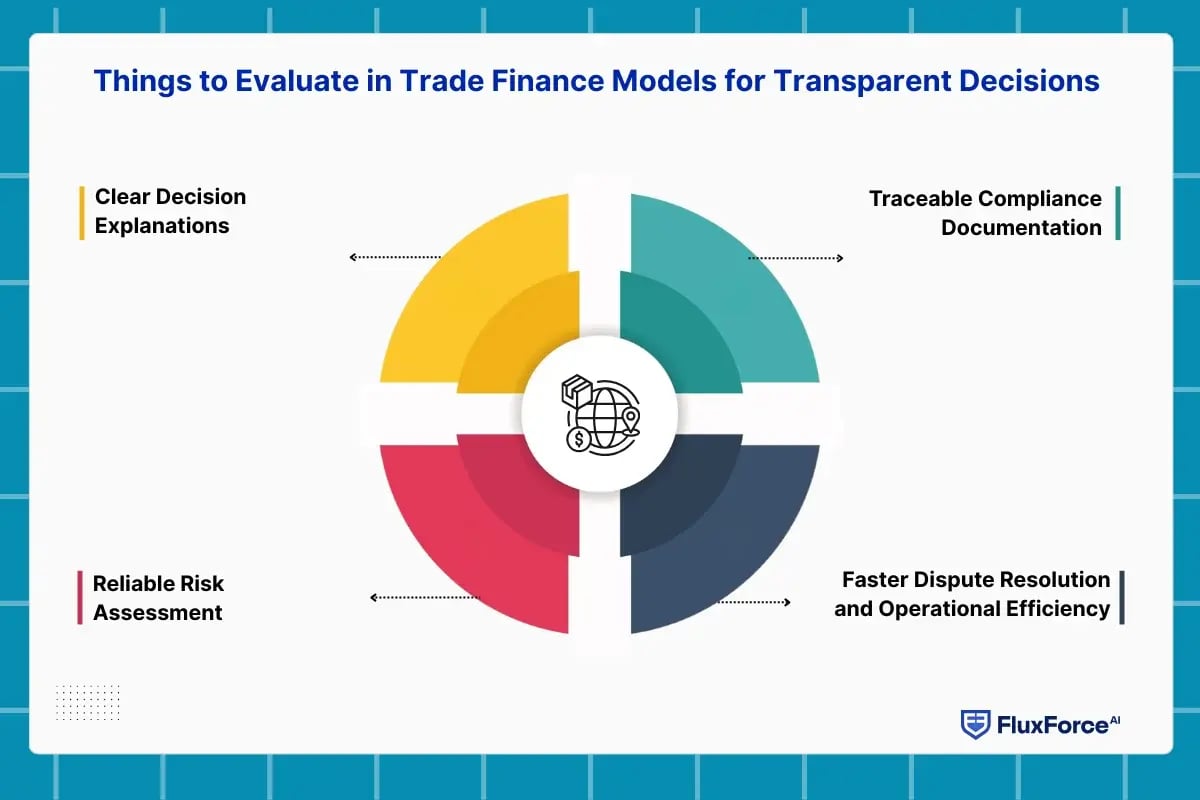 Things to Evaluate in Trade Finance Models for Transparent Decisions

Clear Decision Explanations

Traceable Compliance Documentation

Reliable Risk Assessment

Faster Dispute Resolution and Operational Efficiency

FluxForce AI